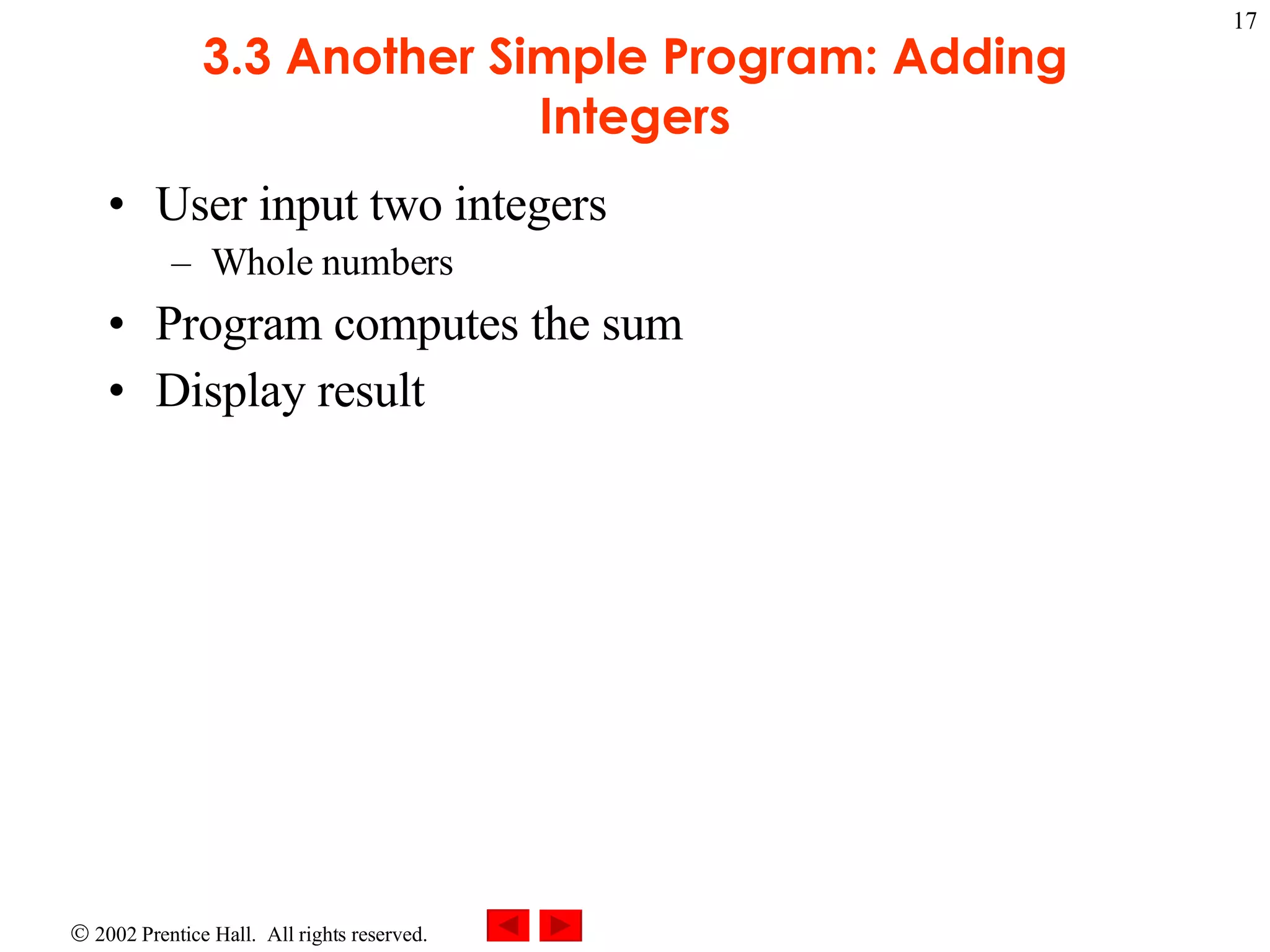 17

3.3 Another Simple Program: Adding Integers

• User input two integers
  – Whole numbers
• Program computes the sum
• Display result

© 2002 Prentice Hall. All rights reserved.